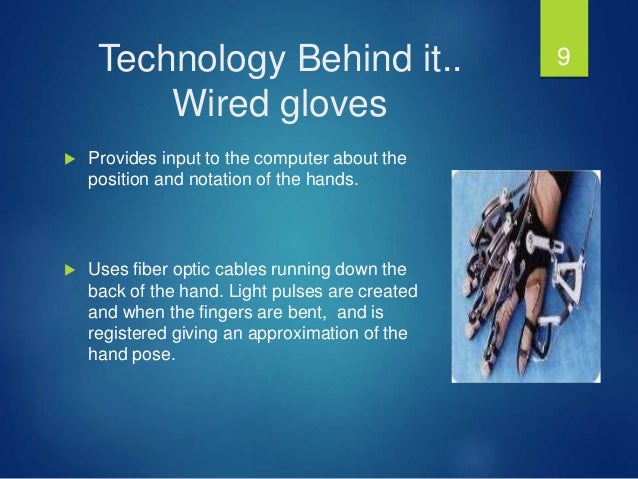 Technology Behind it..
Wired gloves

9

Provides input to the computer about the position and notation of the hands.

Uses fiber optic cables running down the back of the hand. Light pulses are created and when the fingers are bent,  and is registered giving an approximation of the hand pose.